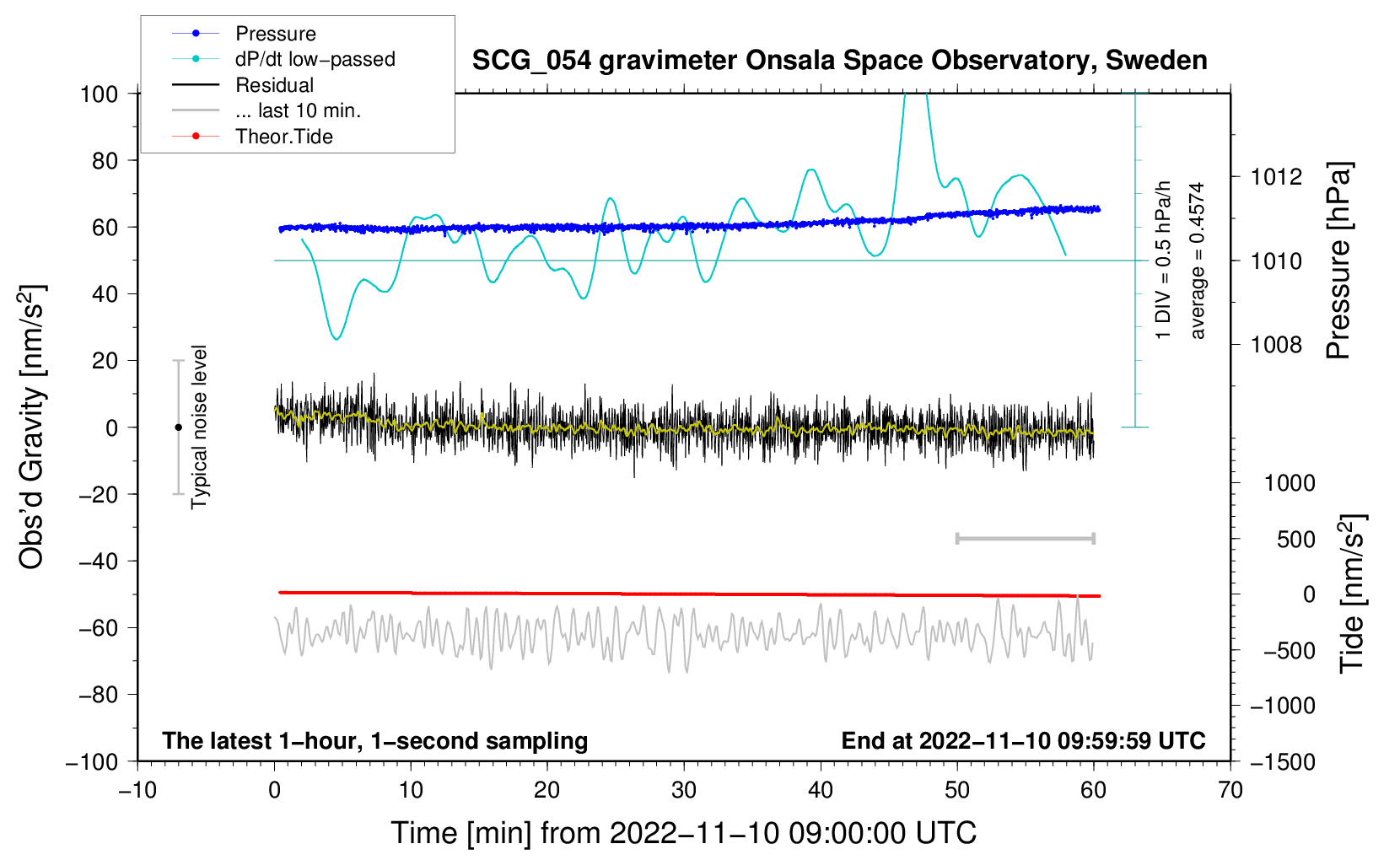 Pressure
dP/dt low−passed
Residual
... last 10 min.
Theor.Tide

SCG_054 gravimeter Onsala Space Observatory, Sweden

100
80
60
40
20
0
−20
−40
−60
−80
−100

Obs'd Gravity [nm/s$^2$]

Typical noise level

1 DIV = 0.5 hPa/h
average = 0.4574

1012
1010
1008
Pressure [hPa]

1000
500
0
−500
−1000
−1500
Tide [nm/s$^2$]

The latest 1−hour, 1−second sampling
End at 2022−11−10 09:59:59 UTC

−10
0
10
20
30
40
50
60
70

Time [min] from 2022−11−10 09:00:00 UTC